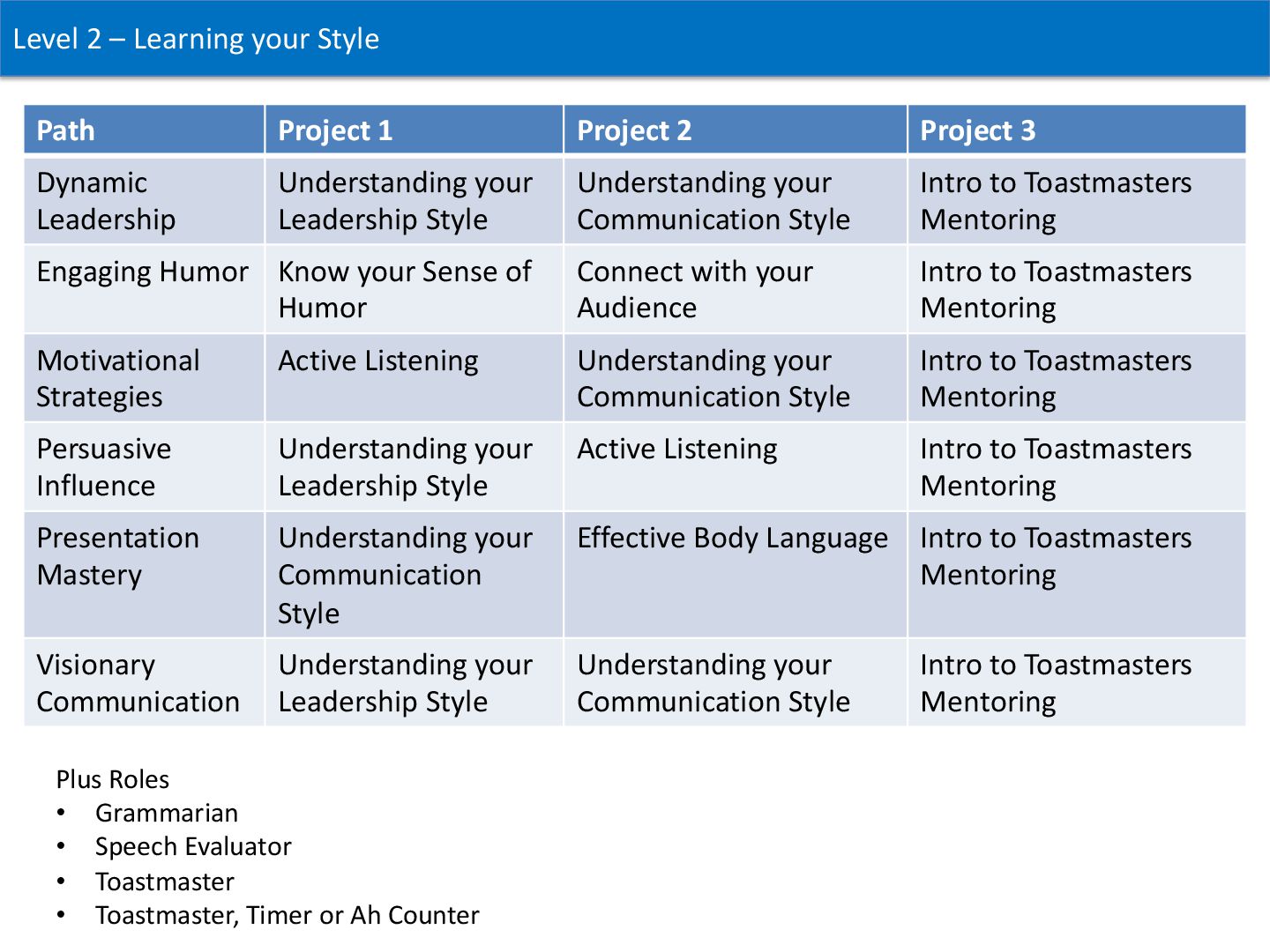 Level 2 – Learning your Style

| Path | Project 1 | Project 2 | Project 3 |
|---|---|---|---|
| Dynamic Leadership | Understanding your Leadership Style | Understanding your Communication Style | Intro to Toastmasters Mentoring |
| Engaging Humor | Know your Sense of Humor | Connect with your Audience | Intro to Toastmasters Mentoring |
| Motivational Strategies | Active Listening | Understanding your Communication Style | Intro to Toastmasters Mentoring |
| Persuasive Influence | Understanding your Leadership Style | Active Listening | Intro to Toastmasters Mentoring |
| Presentation Mastery | Understanding your Communication Style | Effective Body Language | Intro to Toastmasters Mentoring |
| Visionary Communication | Understanding your Leadership Style | Understanding your Communication Style | Intro to Toastmasters Mentoring |

Plus Roles
• Grammarian
• Speech Evaluator
• Toastmaster
• Toastmaster, Timer or Ah Counter